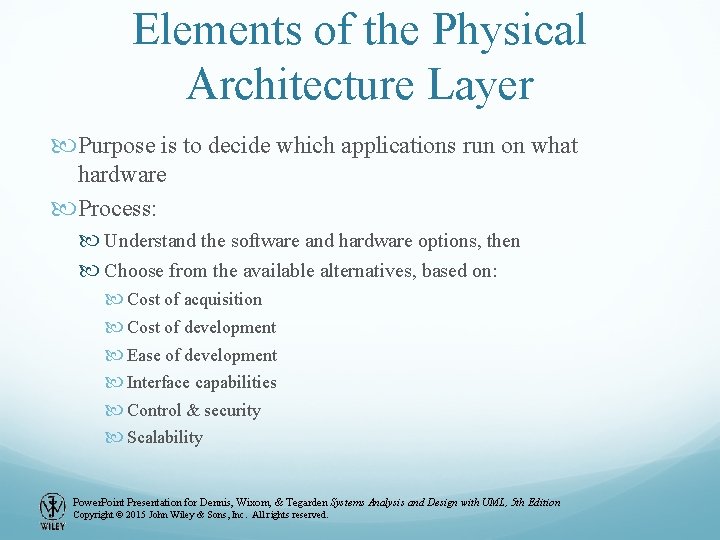 Elements of the Physical Architecture Layer

Purpose is to decide which applications run on what hardware

Process:

Understand the software and hardware options, then

Choose from the available alternatives, based on:

Cost of acquisition

Cost of development

Ease of development

Interface capabilities

Control & security

Scalability

WILEY

PowerPoint Presentation for Dennis, Wixom, & Tegarden Systems Analysis and Design with UML, 5th Edition
Copyright © 2015 John Wiley & Sons, Inc. All rights reserved.